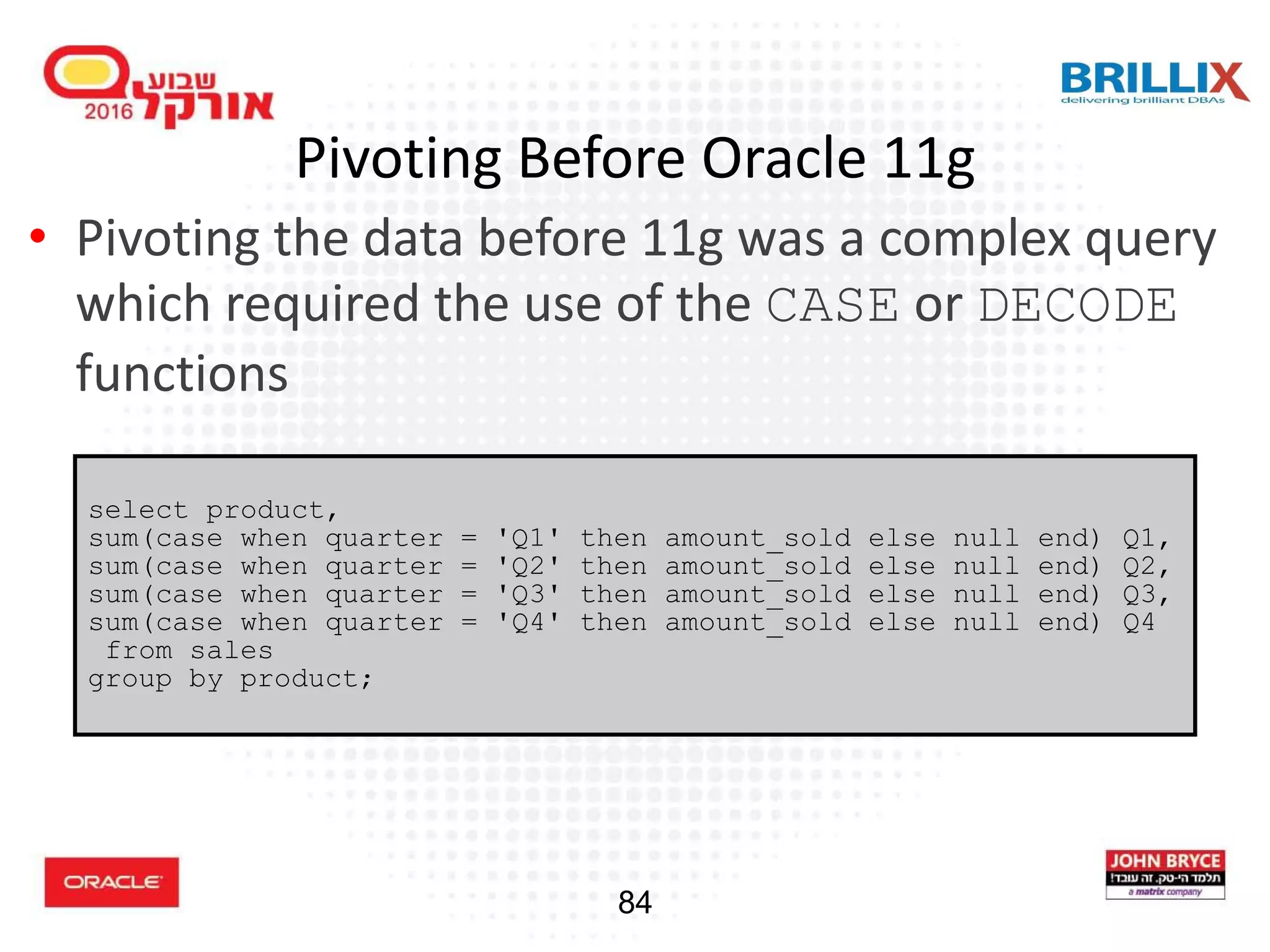 שבוע אורקל 2016

BRILLIX
delivering brilliant DBAs

Pivoting Before Oracle 11g

• Pivoting the data before 11g was a complex query which required the use of the CASE or DECODE functions

select product,
sum(case when quarter = 'Q1' then amount_sold else null end) Q1,
sum(case when quarter = 'Q2' then amount_sold else null end) Q2,
sum(case when quarter = 'Q3' then amount_sold else null end) Q3,
sum(case when quarter = 'Q4' then amount_sold else null end) Q4
 from sales
group by product;

ORACLE

84

JOHN BRYCE
תלמד הי-טק. זה עובד!
a matrix company